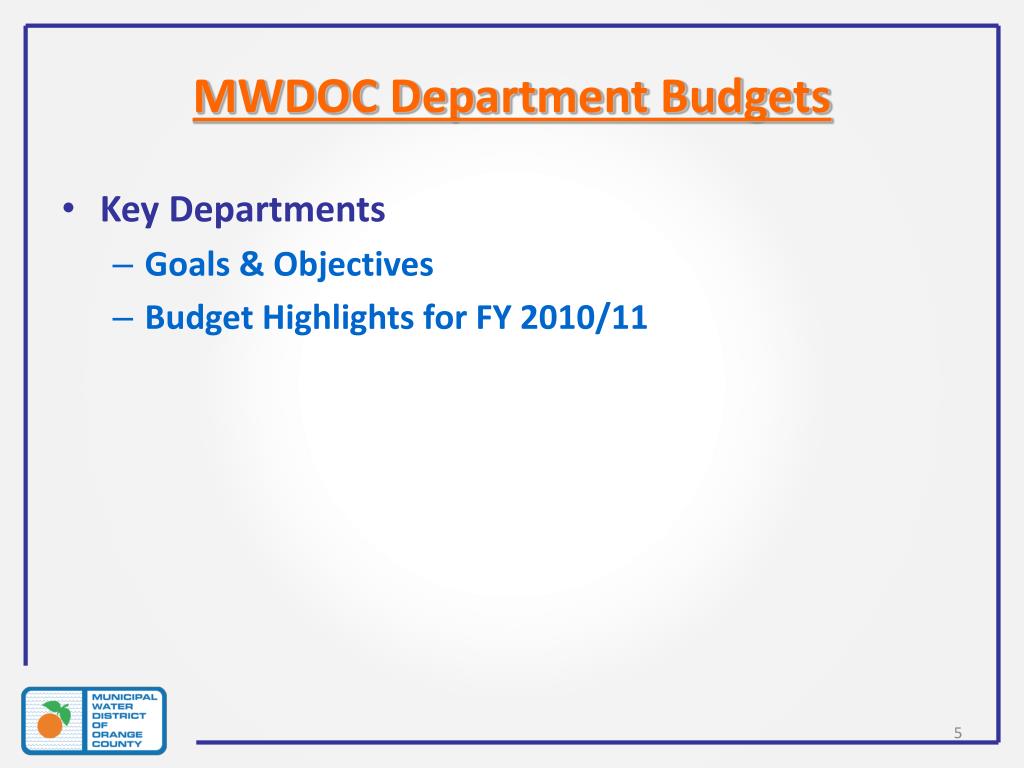 MWDOC Department Budgets

• Key Departments
– Goals & Objectives
– Budget Highlights for FY 2010/11

MUNICIPAL WATER DISTRICT OF ORANGE COUNTY

5